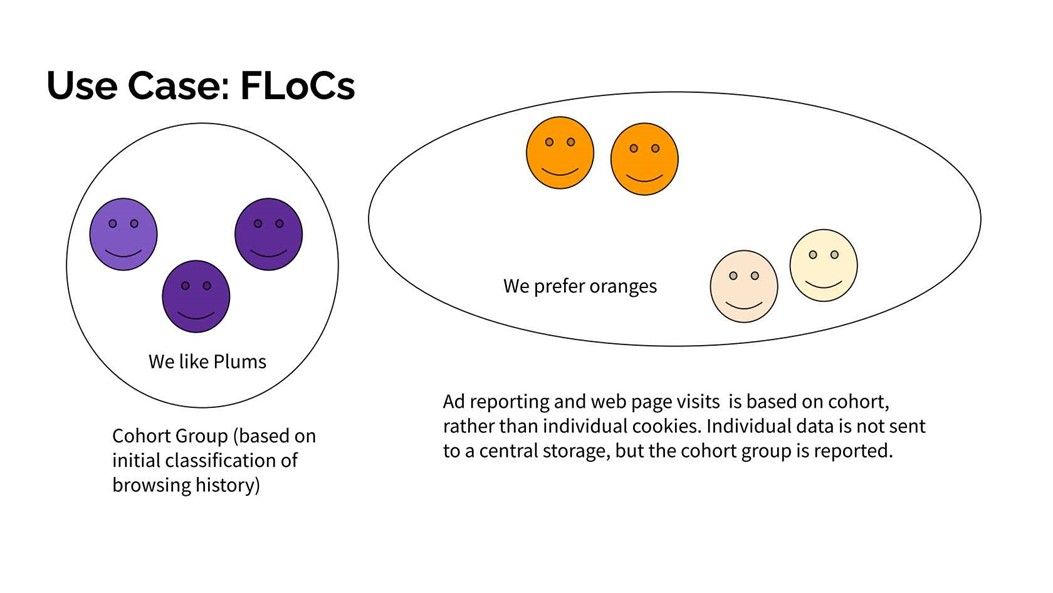 Use Case: FLoCs

We like Plums

We prefer oranges

Cohort Group (based on initial classification of browsing history)

Ad reporting and web page visits is based on cohort, rather than individual cookies. Individual data is not sent to a central storage, but the cohort group is reported.